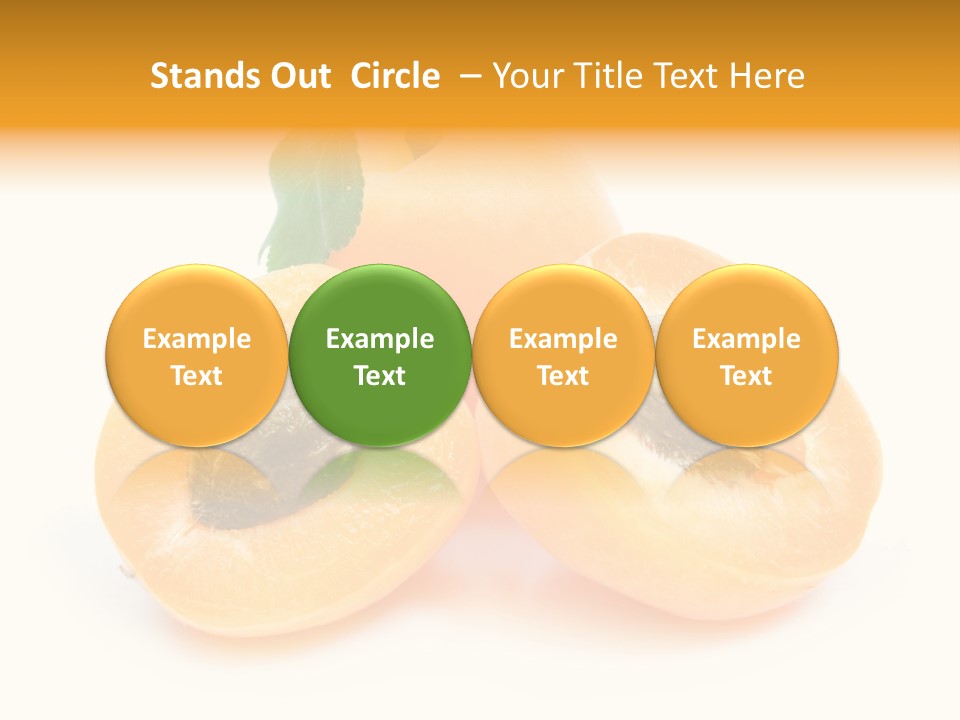 Stands Out Circle – Your Title Text Here

Example Text

Example Text

Example Text

Example Text